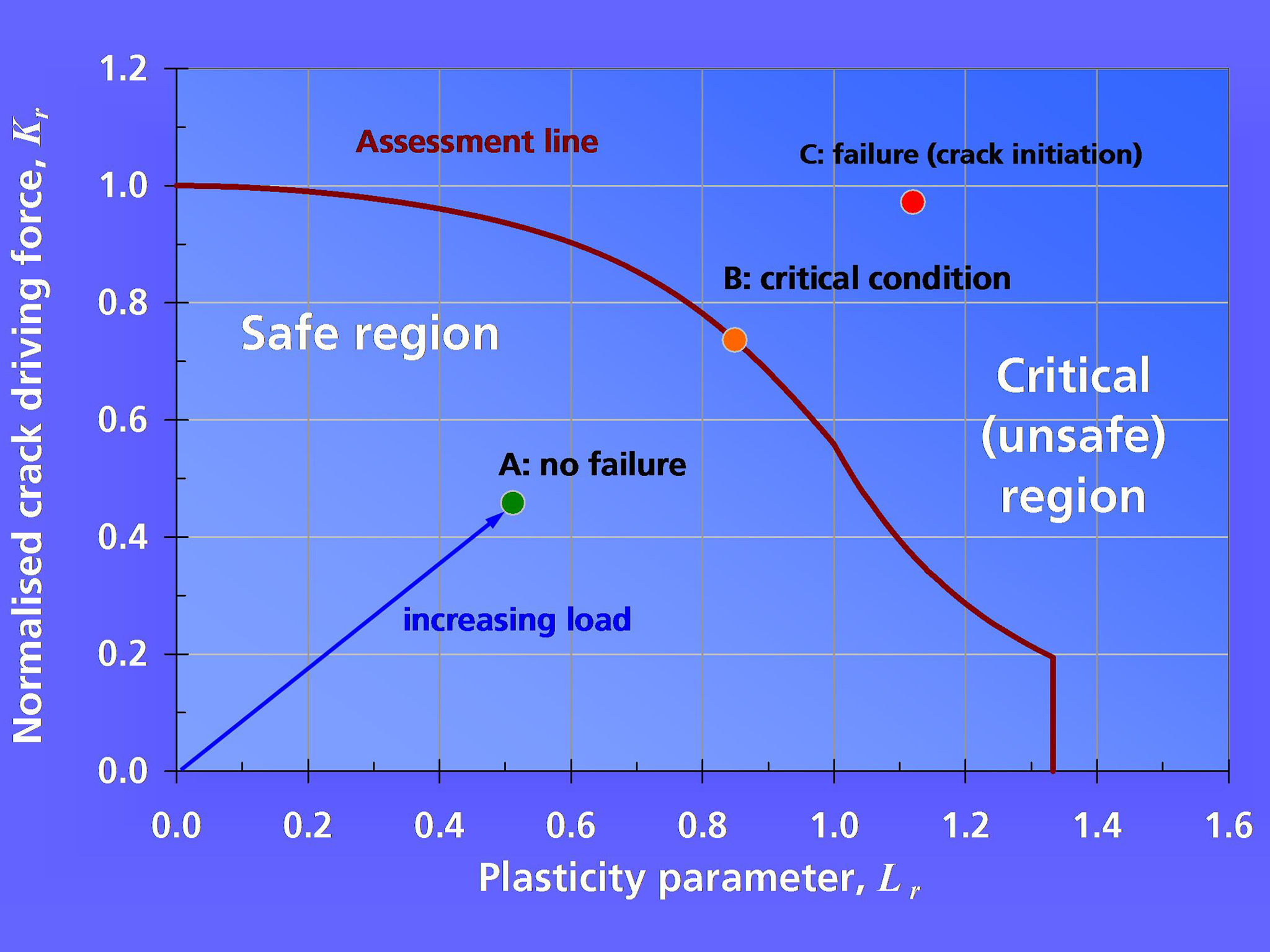 Normalised crack driving force, $K_r$

1.2
1.0
0.8
0.6
0.4
0.2
0.0

Assessment line

C: failure (crack initiation)

B: critical condition

Safe region

Critical (unsafe) region

A: no failure

increasing load

0.0 0.2 0.4 0.6 0.8 1.0 1.2 1.4 1.6

Plasticity parameter, $L_r$